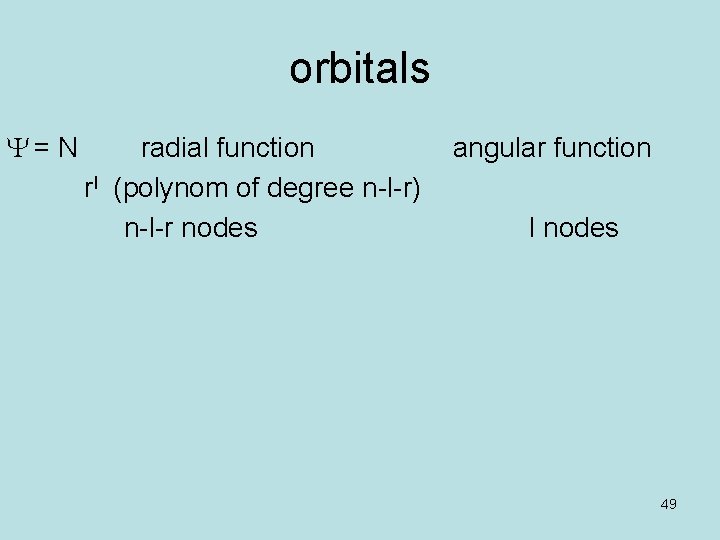 orbitals

$\Psi$ = N radial function angular function

$r^l$ (polynom of degree n-l-r)

n-l-r nodes l nodes

49